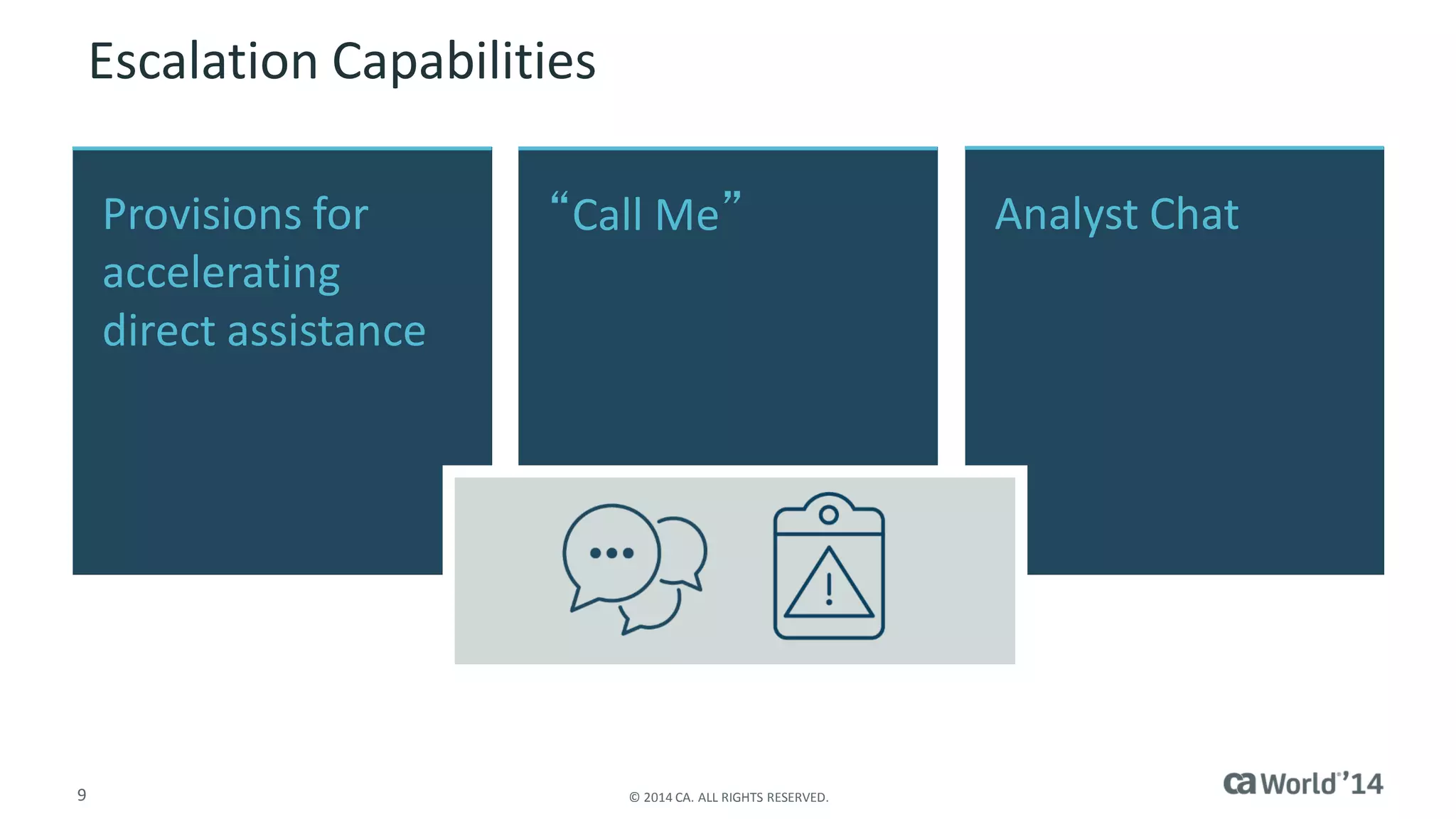 Escalation Capabilities

Provisions for accelerating direct assistance

“Call Me”

Analyst Chat

9

© 2014 CA. ALL RIGHTS RESERVED.

ca World’14